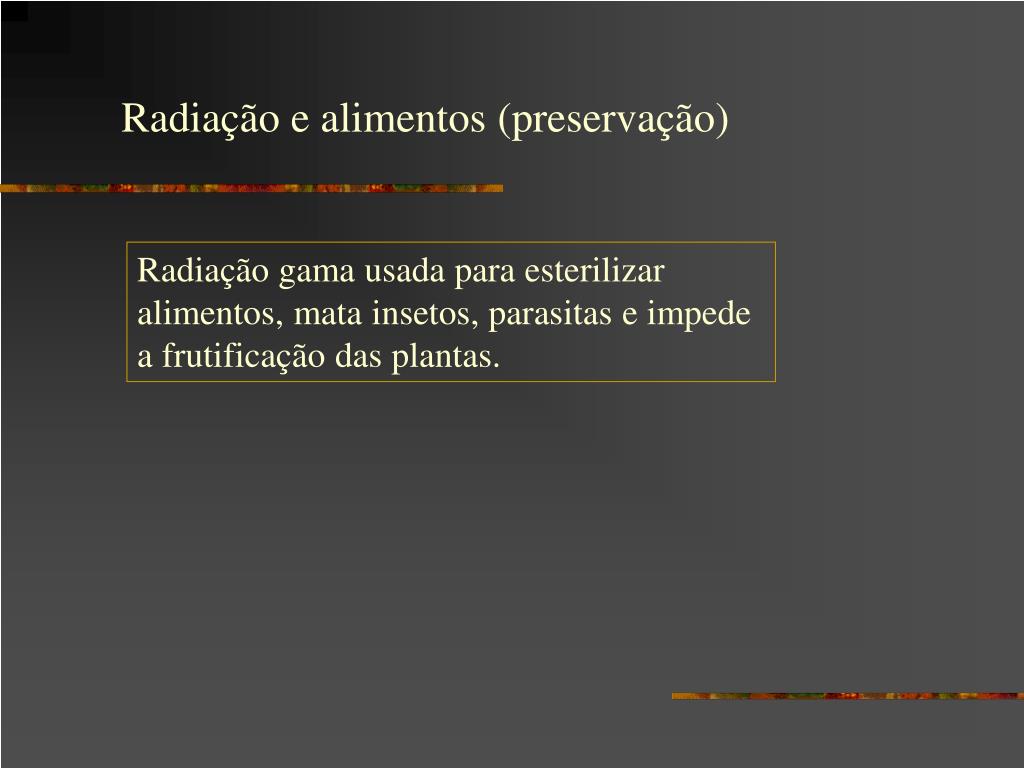 Radiação e alimentos (preservação)

Radiação gama usada para esterilizar alimentos, mata insetos, parasitas e impede a frutificação das plantas.